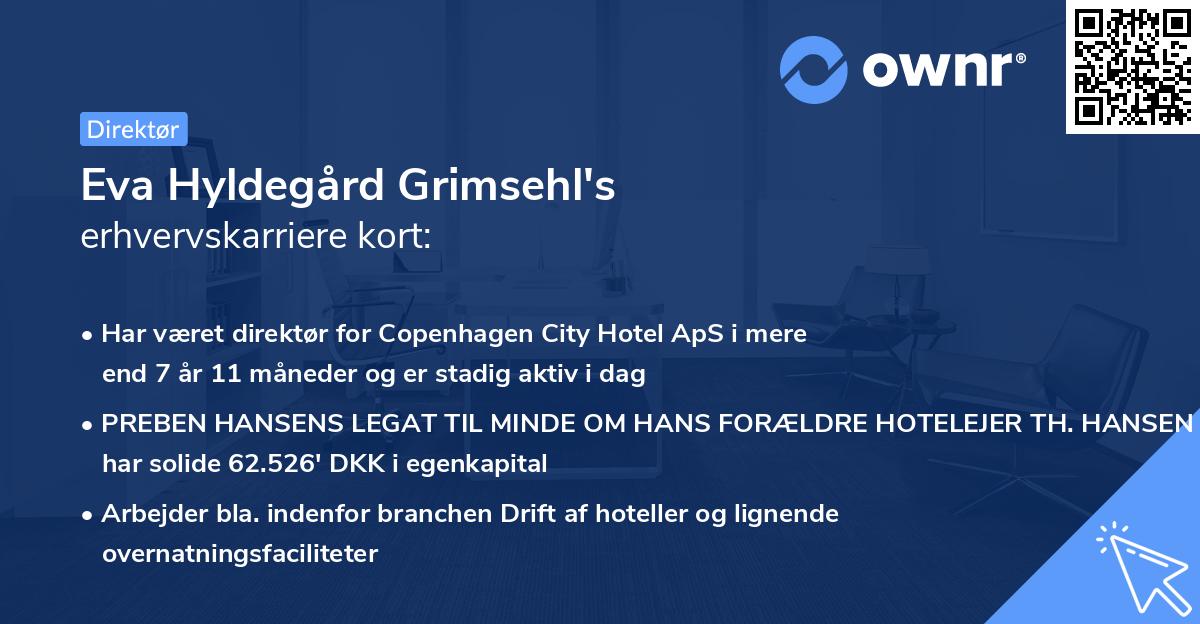 ownr®

Direktør

Eva Hyldegård Grimsehl's
erhvervskarriere kort:

• Har været direktør for Copenhagen City Hotel ApS i mere end 7 år 11 måneder og er stadig aktiv i dag

• PREBEN HANSENS LEGAT TIL MINDE OM HANS FORÆLDRE HOTELEJER TH. HANSEN har solide 62.526' DKK i egenkapital

• Arbejder bla. indenfor branchen Drift af hoteller og lignende overnatningsfaciliteter